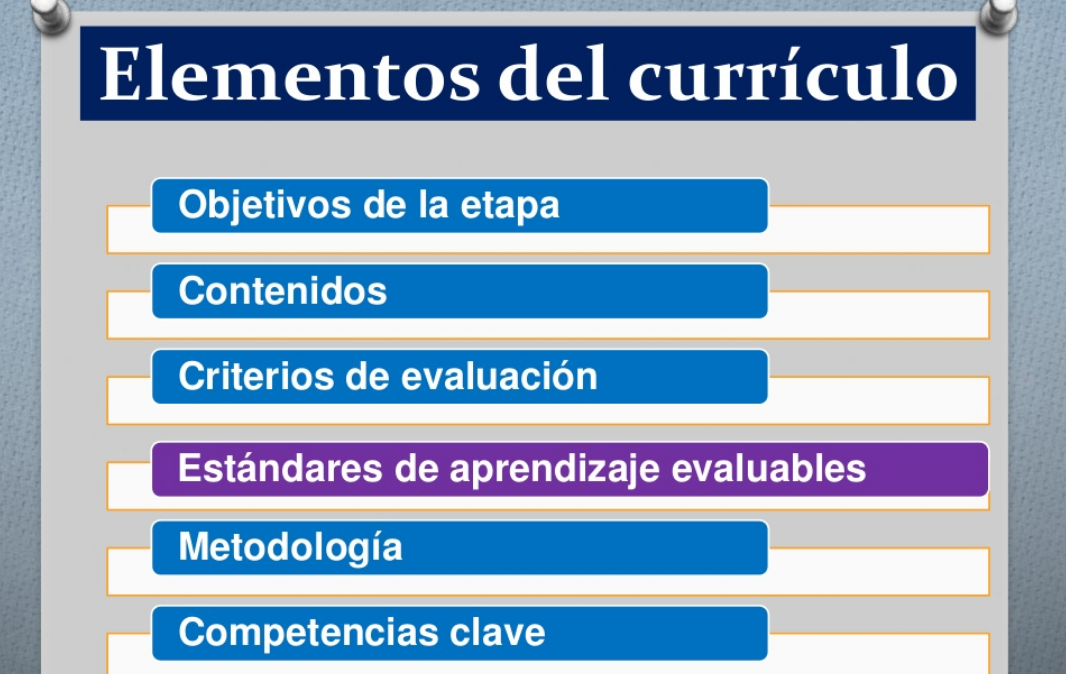 Elementos del currículo

Objetivos de la etapa

Contenidos

Criterios de evaluación

Estándares de aprendizaje evaluables

Metodología

Competencias clave